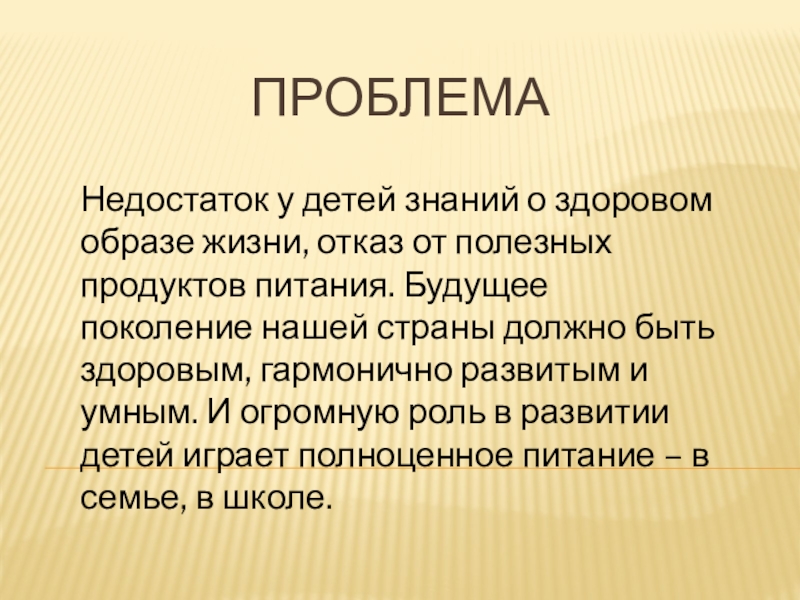 ПРОБЛЕМА

Недостаток у детей знаний о здоровом образе жизни, отказ от полезных продуктов питания. Будущее поколение нашей страны должно быть здоровым, гармонично развитым и умным. И огромную роль в развитии детей играет полноценное питание – в семье, в школе.